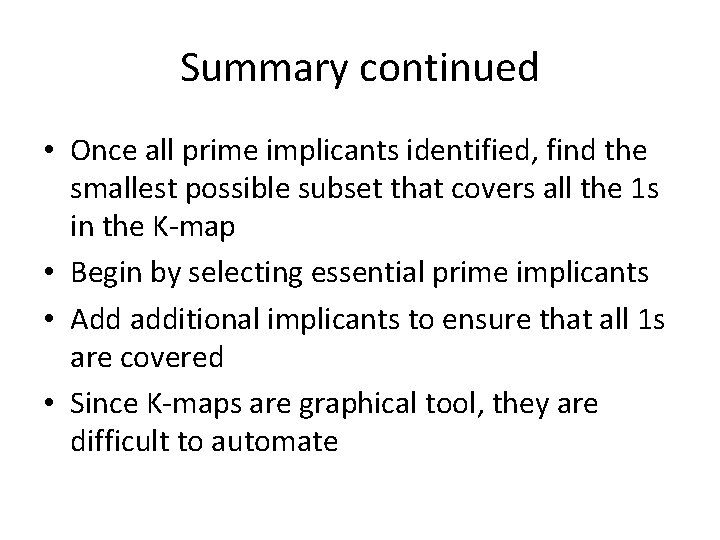 Summary continued

• Once all prime implicants identified, find the smallest possible subset that covers all the 1s in the K-map
• Begin by selecting essential prime implicants
• Add additional implicants to ensure that all 1s are covered
• Since K-maps are graphical tool, they are difficult to automate